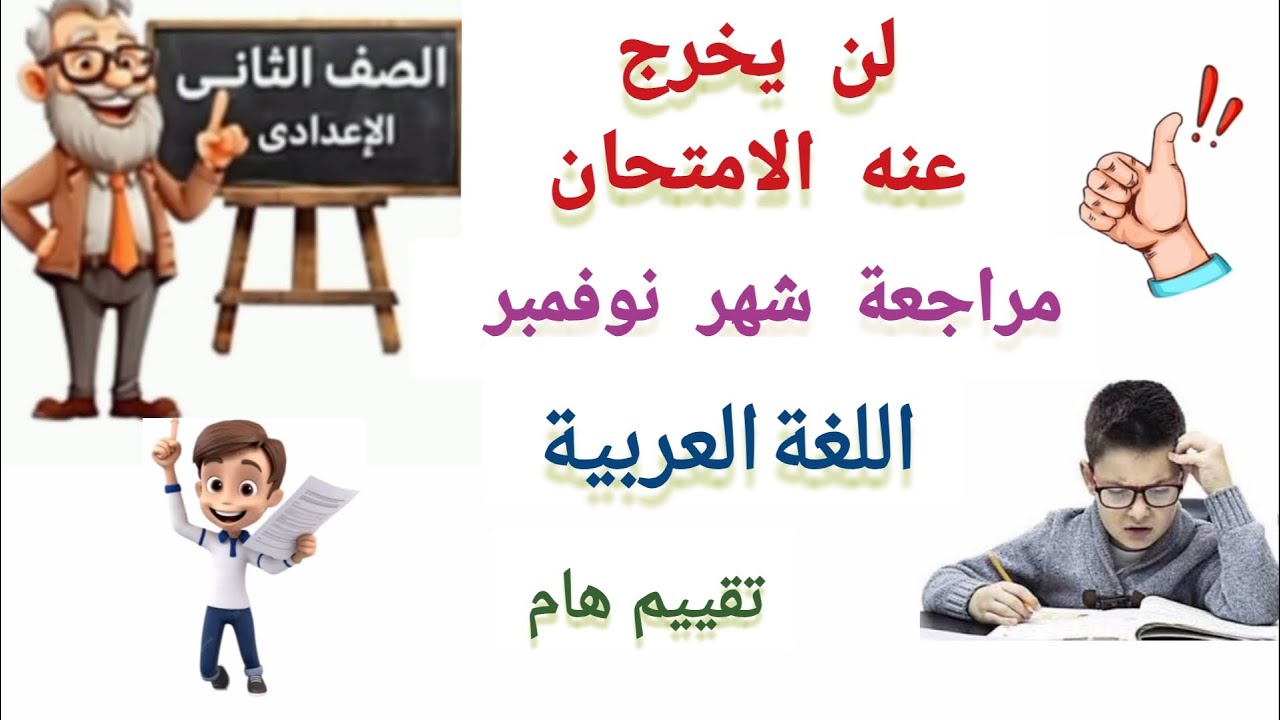 الصف الثانى
الإعدادى

لن يخرج
عنه الامتحان

مراجعة شهر نوفمبر

اللغة العربية

تقييم هام